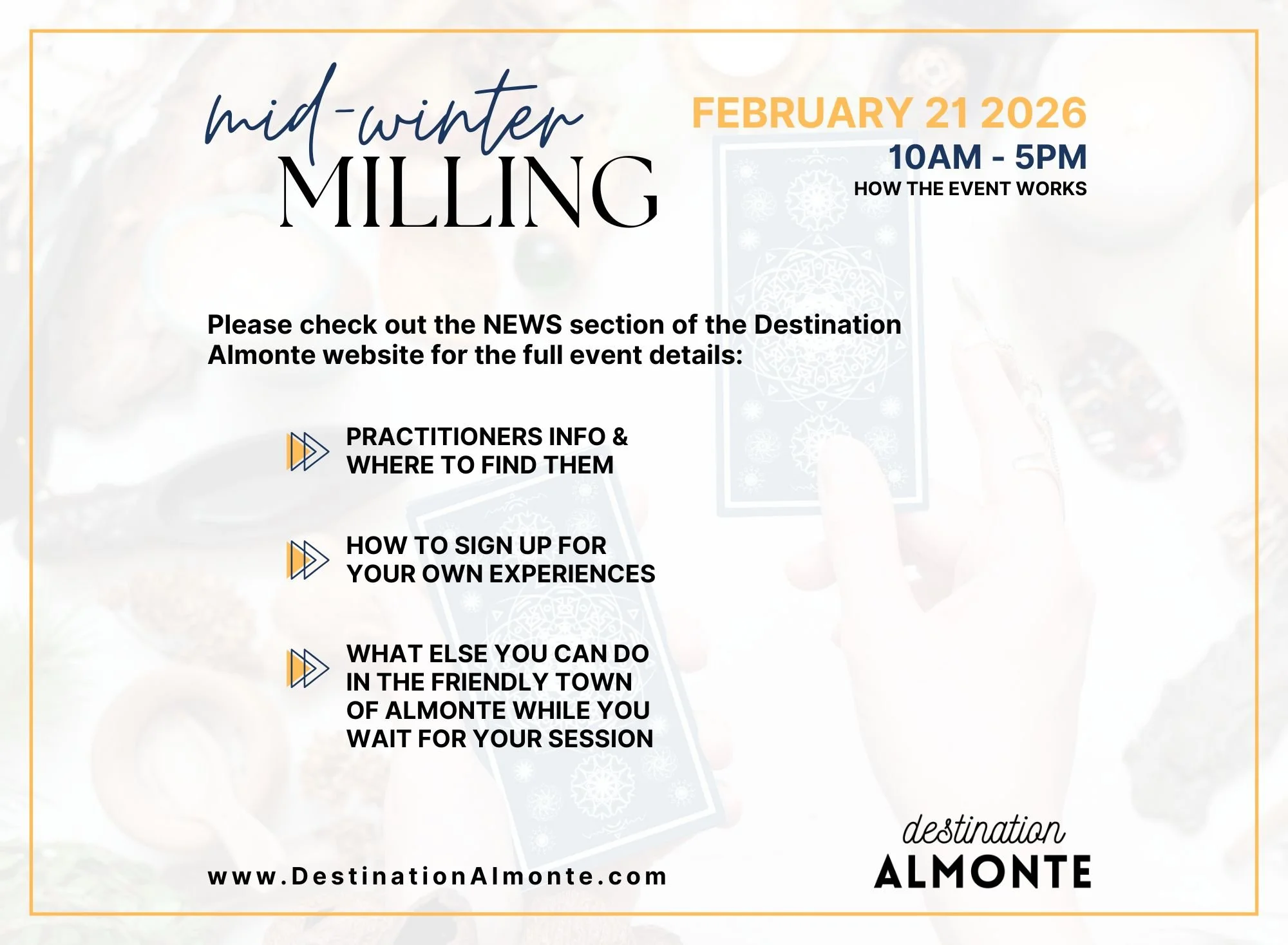 mid-winter
MILLING

FEBRUARY 21 2026
10AM - 5PM
HOW THE EVENT WORKS

Please check out the NEWS section of the Destination Almonte website for the full event details:

PRACTITIONERS INFO & WHERE TO FIND THEM

HOW TO SIGN UP FOR YOUR OWN EXPERIENCES

WHAT ELSE YOU CAN DO IN THE FRIENDLY TOWN OF ALMONTE WHILE YOU WAIT FOR YOUR SESSION

www.DestinationAlmonte.com

destination
ALMONTE